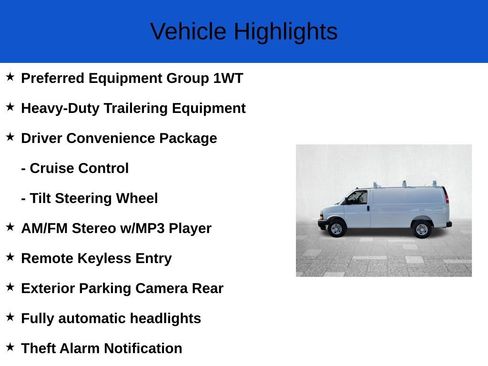 Vehicle Highlights

★ Preferred Equipment Group 1WT

★ Heavy-Duty Trailering Equipment

★ Driver Convenience Package

- Cruise Control

- Tilt Steering Wheel

★ AM/FM Stereo w/MP3 Player

★ Remote Keyless Entry

★ Exterior Parking Camera Rear

★ Fully automatic headlights

★ Theft Alarm Notification